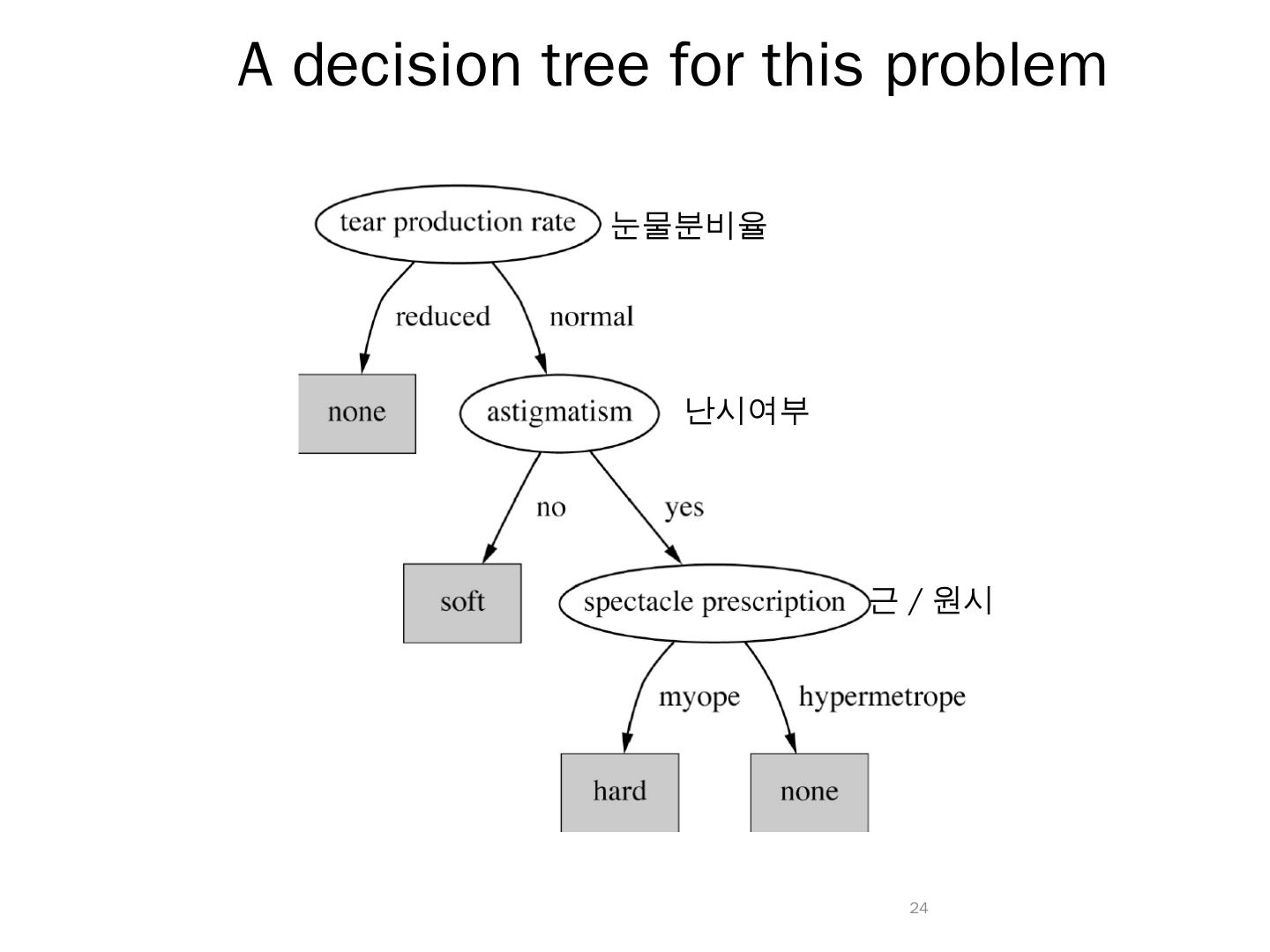 A decision tree for this problem

tear production rate 눈물분비율

reduced normal

none

astigmatism 난시여부

no yes

soft

spectacle prescription 근 / 원시

myope hypermetrope

hard none

24